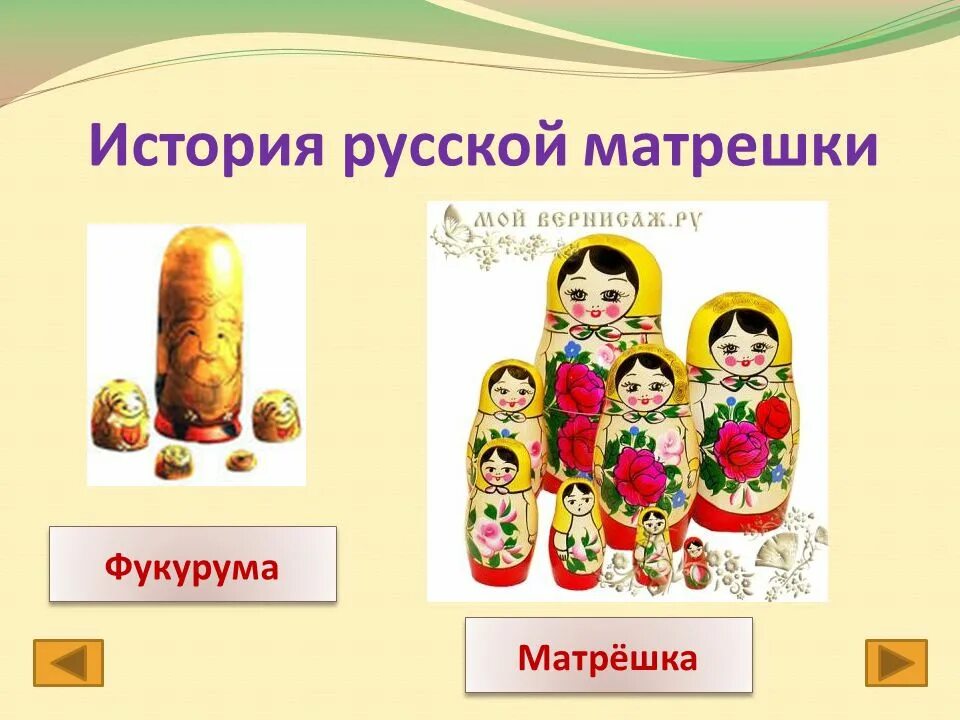 История русской матрешки

МОЙ ВЕРНИСАЖ.РУ

Фукурума

Матрёшка